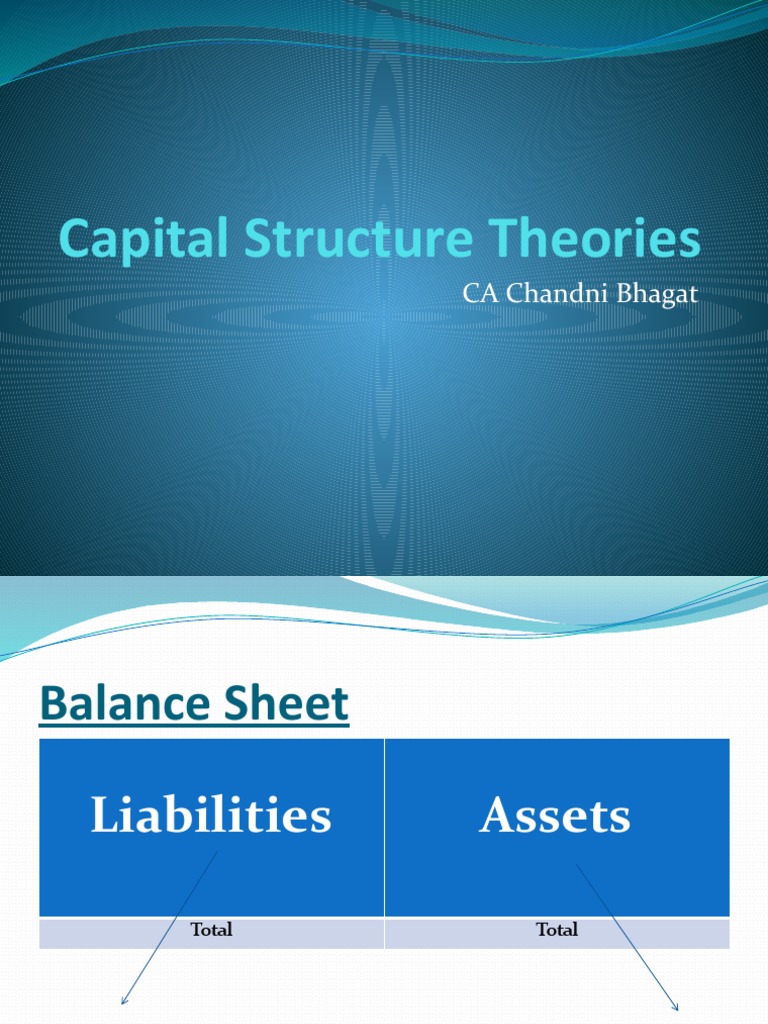 Capital Structure Theories

CA Chandni Bhagat

Balance Sheet

| Liabilities | Assets |
|---|---|
| Total | Total |